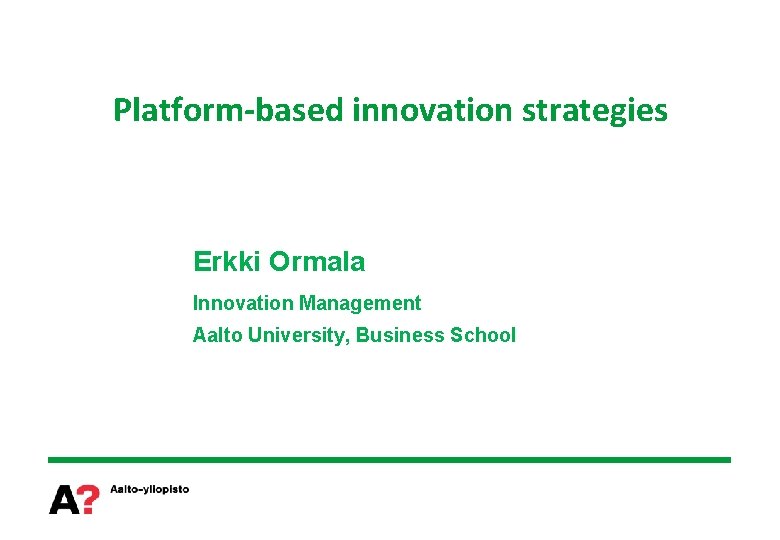 Platform-based innovation strategies

Erkki Ormala

Innovation Management

Aalto University, Business School

A?

Aalto-yliopisto